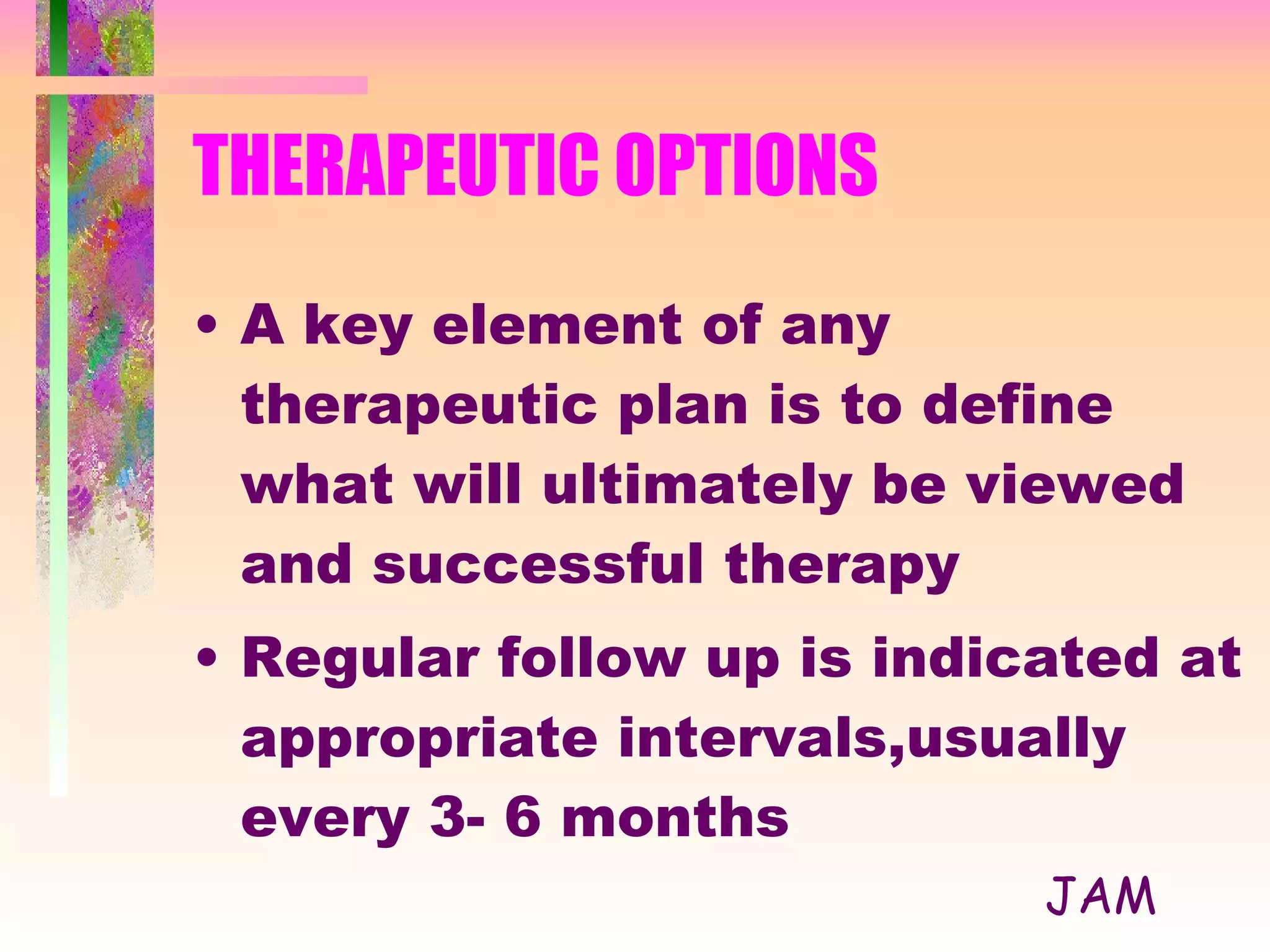 THERAPEUTIC OPTIONS

• A key element of any therapeutic plan is to define what will ultimately be viewed and successful therapy

• Regular follow up is indicated at appropriate intervals,usually every 3- 6 months

JAM